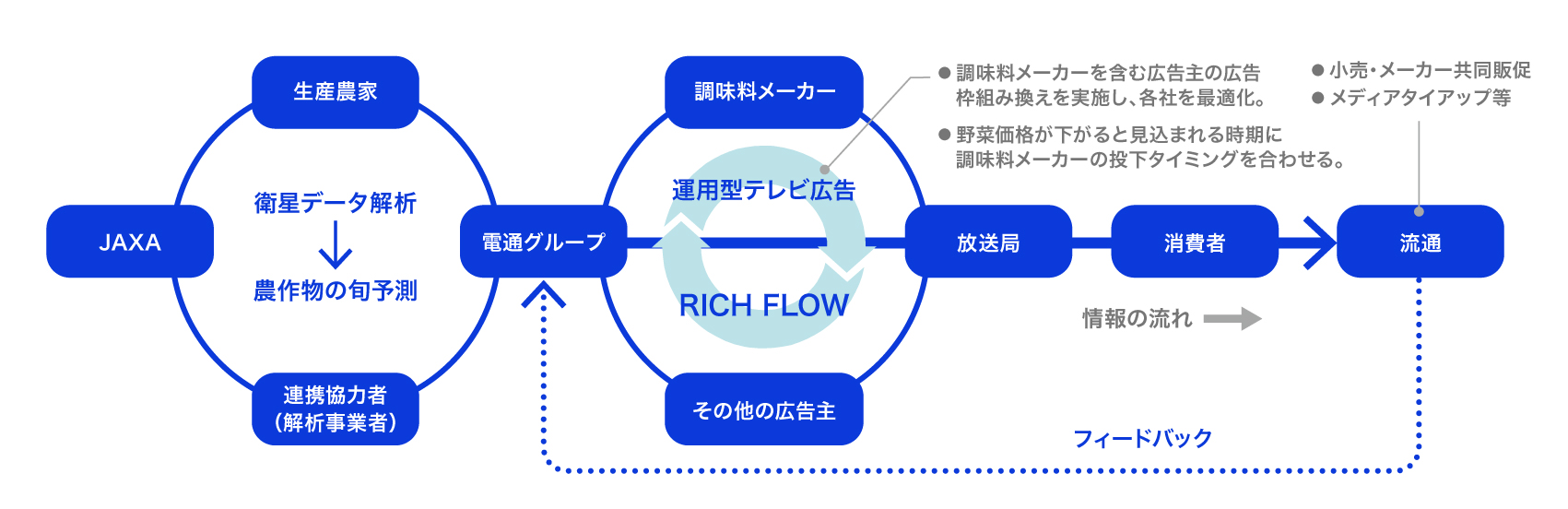 生産農家

JAXA

衛星データ解析

農作物の旬予測

連携協力者
（解析事業者）

電通グループ

調味料メーカー

運用型テレビ広告

RICH FLOW

その他の広告主

● 調味料メーカーを含む広告主の広告枠組み換えを実施し、各社を最適化。

● 野菜価格が下がると見込まれる時期に調味料メーカーの投下タイミングを合わせる。

● 小売・メーカー共同販促
● メディアタイアップ等

放送局

消費者

流通

情報の流れ

フィードバック